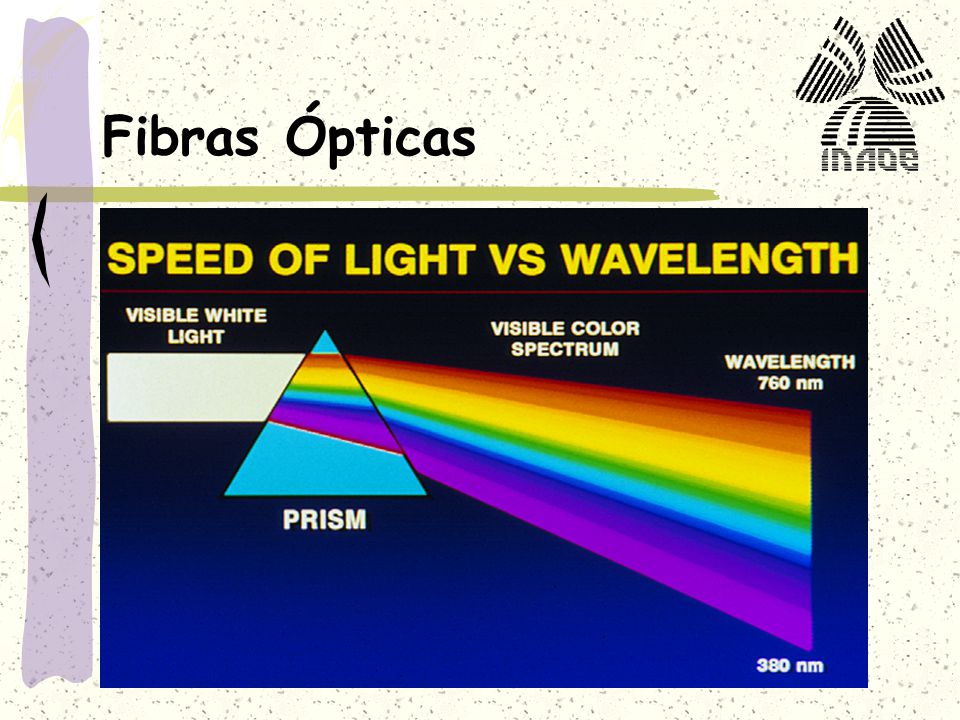 Fibras Ópticas

INAOE

SPEED OF LIGHT VS WAVELENGTH

VISIBLE WHITE LIGHT

VISIBLE COLOR SPECTRUM

WAVELENGTH 760 nm

PRISM

380 nm